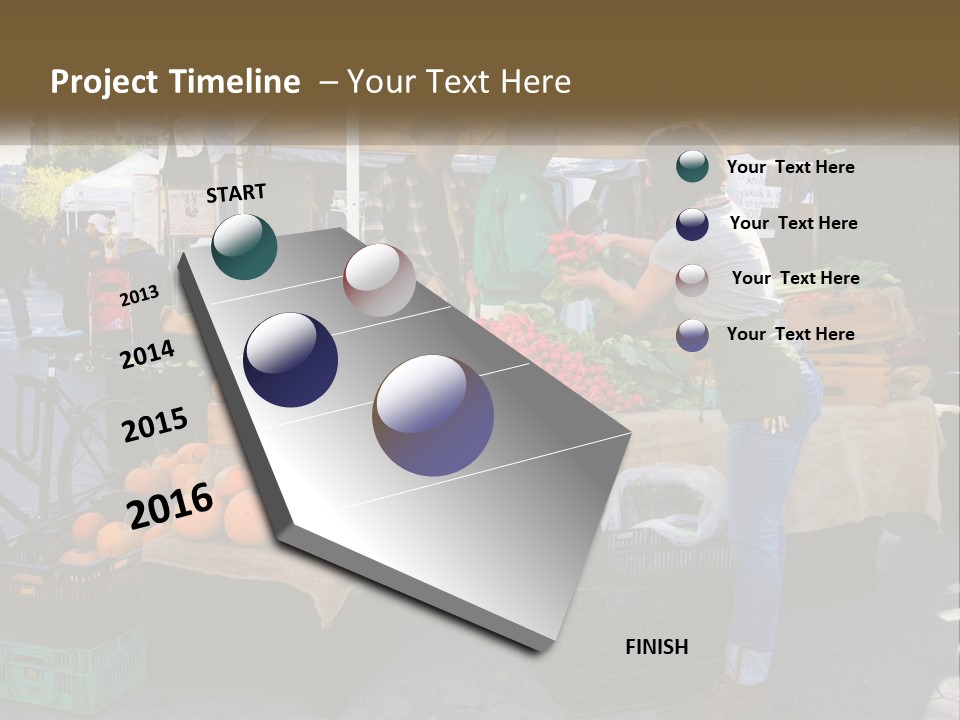 Project Timeline – Your Text Here

START

2013

2014

2015

2016

FINISH

Your Text Here

Your Text Here

Your Text Here

Your Text Here